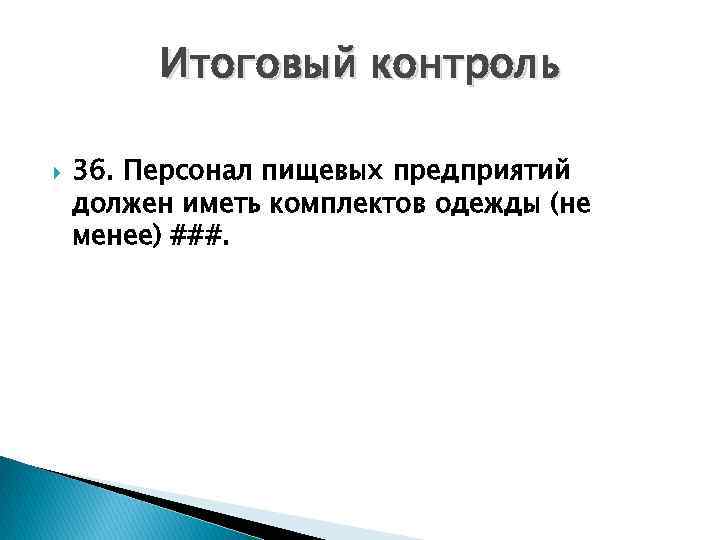 Итоговый контроль

36. Персонал пищевых предприятий должен иметь комплектов одежды (не менее) ###.